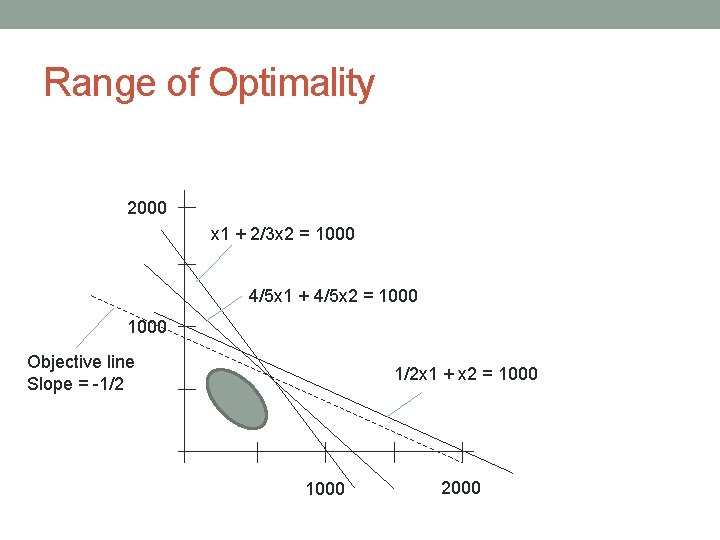 Range of Optimality

2000

x1 + 2/3x2 = 1000

4/5x1 + 4/5x2 = 1000

1000

Objective line
Slope = -1/2

1/2x1 + x2 = 1000

1000

2000